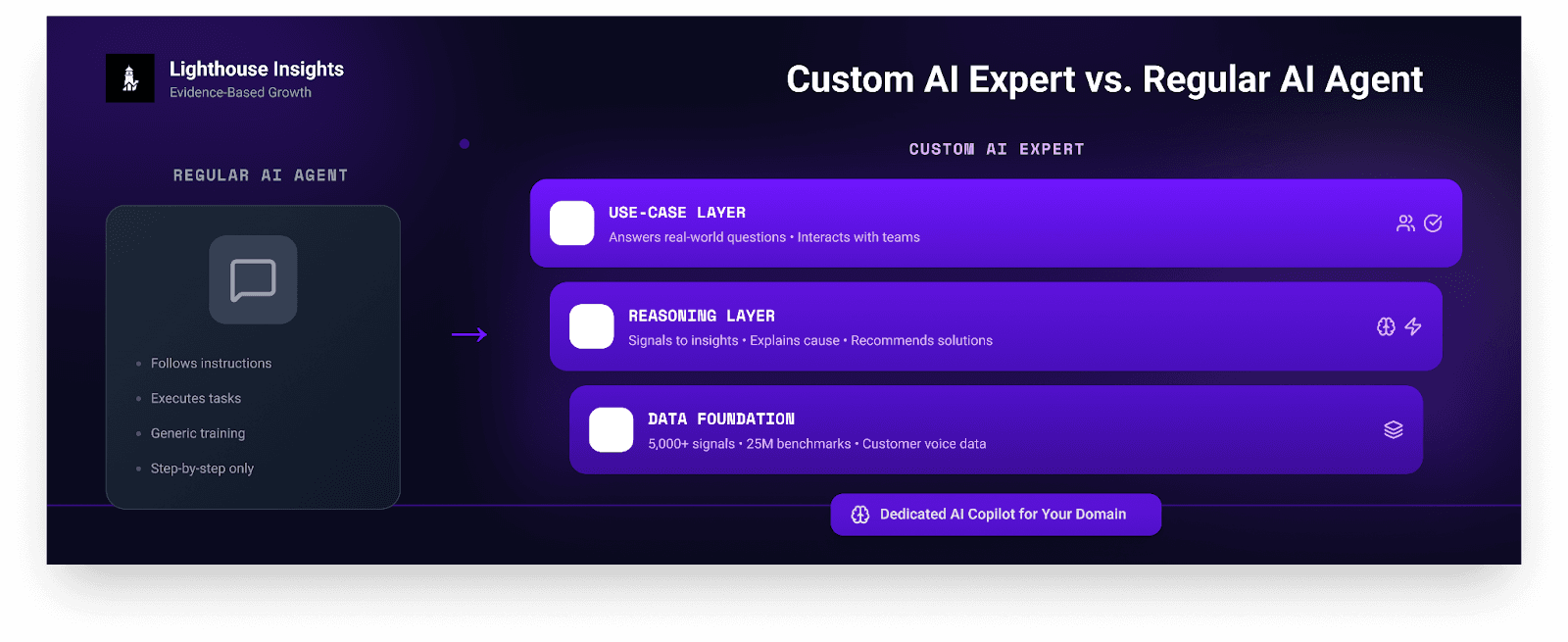 Lighthouse Insights
Evidence-Based Growth

Custom AI Expert vs. Regular AI Agent

REGULAR AI AGENT

- Follows instructions
- Executes tasks
- Generic training
- Step-by-step only

CUSTOM AI EXPERT

USE-CASE LAYER
Answers real-world questions • Interacts with teams

REASONING LAYER
Signals to insights • Explains cause • Recommends solutions

DATA FOUNDATION
5,000+ signals • 25M benchmarks • Customer voice data

Dedicated AI Copilot for Your Domain